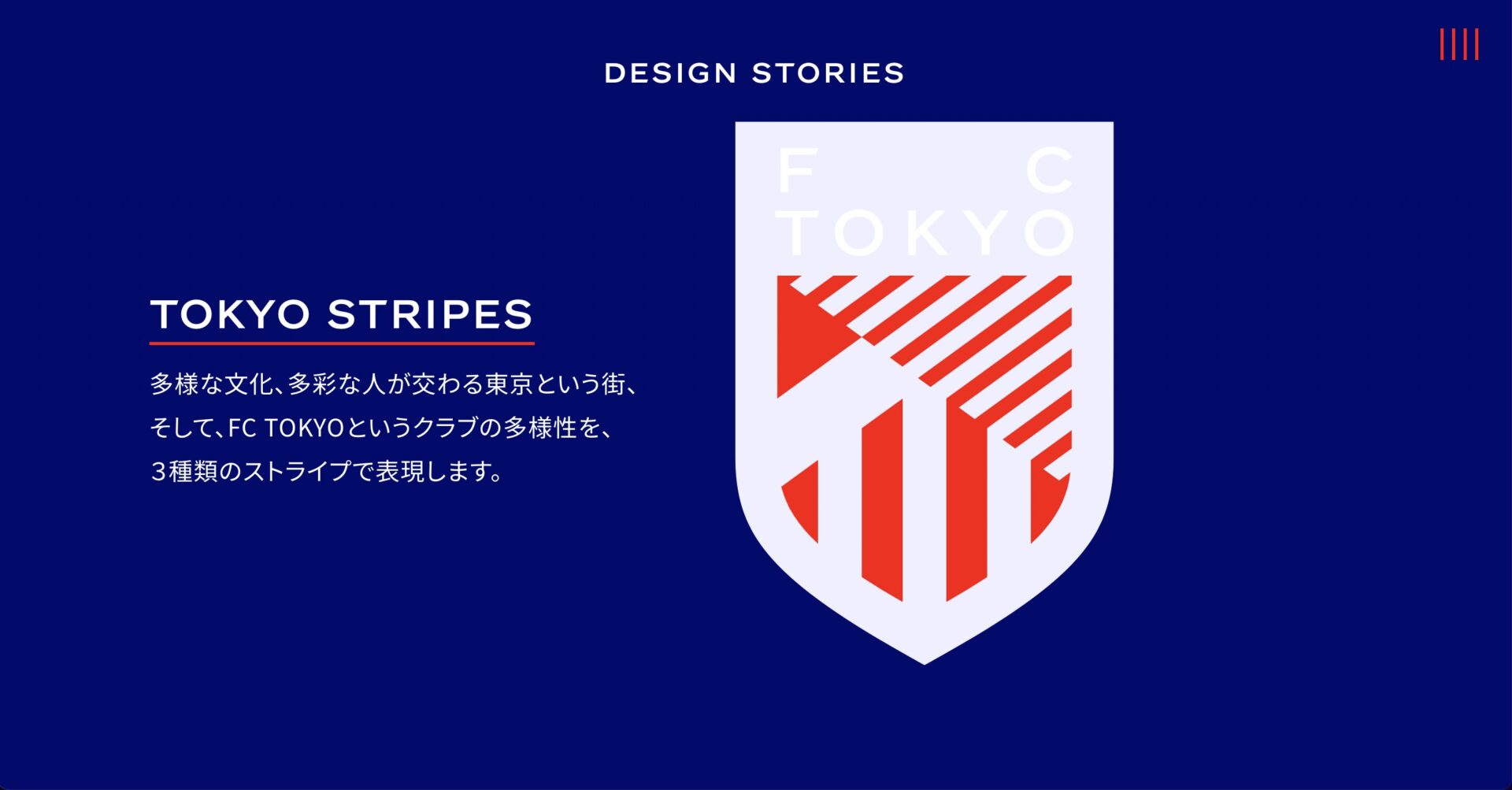 DESIGN STORIES

TOKYO STRIPES

多様な文化、多彩な人が交わる東京という街、
そして、FC TOKYOというクラブの多様性を、
３種類のストライプで表現します。

F C
TOKYO